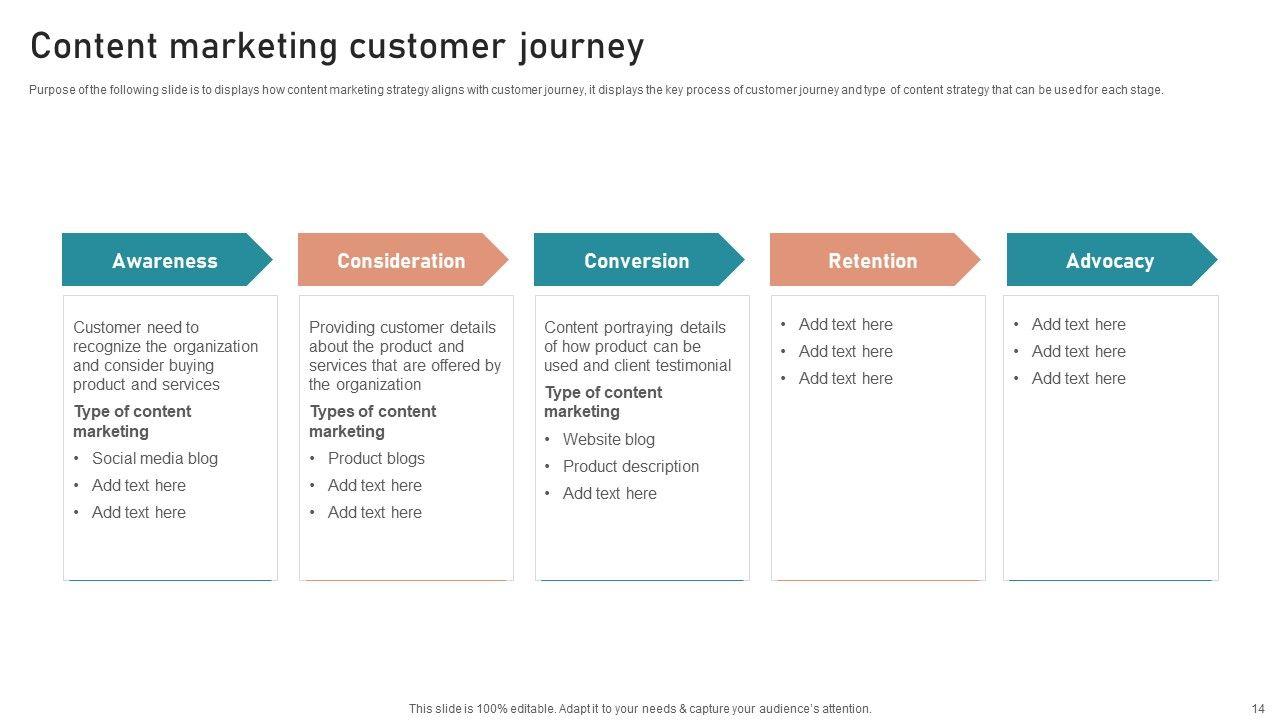 Content marketing customer journey

Purpose of the following slide is to displays how content marketing strategy aligns with customer journey, it displays the key process of customer journey and type of content strategy that can be used for each stage.

Awareness

Customer need to recognize the organization and consider buying product and services

Type of content marketing

• Social media blog
• Add text here
• Add text here

Consideration

Providing customer details about the product and services that are offered by the organization

Types of content marketing

• Product blogs
• Add text here
• Add text here

Conversion

Content portraying details of how product can be used and client testimonial

Type of content marketing

• Website blog
• Product description
• Add text here

Retention

• Add text here
• Add text here
• Add text here

Advocacy

• Add text here
• Add text here
• Add text here

This slide is 100% editable. Adapt it to your needs & capture your audience's attention.

14